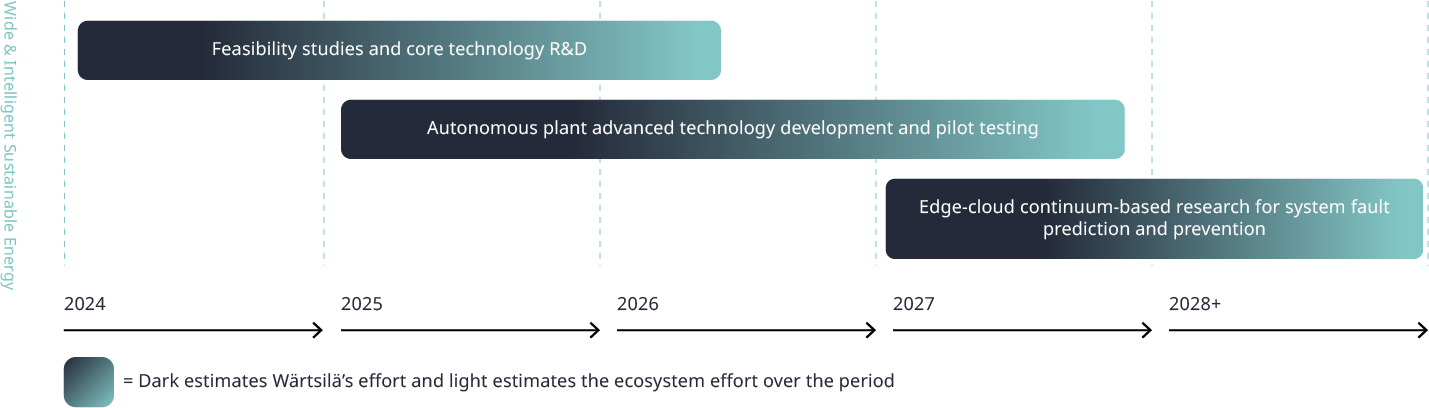 Wide & Intelligent Sustainable Energy

Feasibility studies and core technology R&D

Autonomous plant advanced technology development and pilot testing

Edge-cloud continuum-based research for system fault prediction and prevention

2024

2025

2026

2027

2028+

= Dark estimates Wärtsilä's effort and light estimates the ecosystem effort over the period